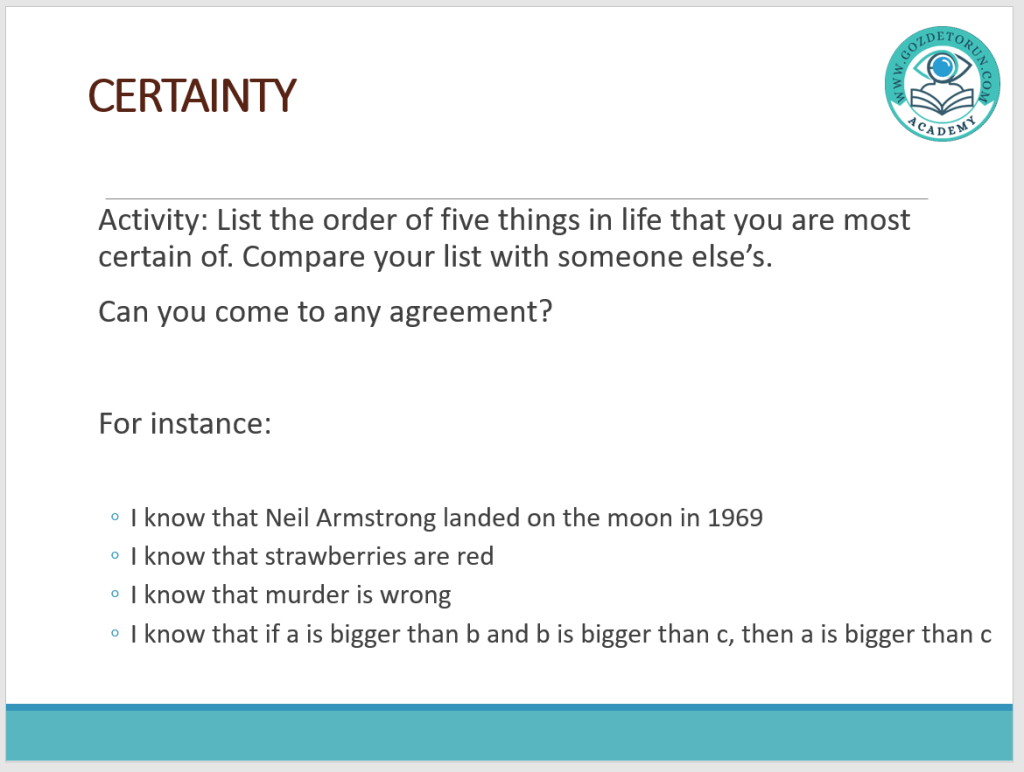 CERTAINTY

WWW.GOZDETORUN.COM
ACADEMY

Activity: List the order of five things in life that you are most certain of. Compare your list with someone else's.

Can you come to any agreement?

For instance:

◦ I know that Neil Armstrong landed on the moon in 1969
◦ I know that strawberries are red
◦ I know that murder is wrong
◦ I know that if a is bigger than b and b is bigger than c, then a is bigger than c